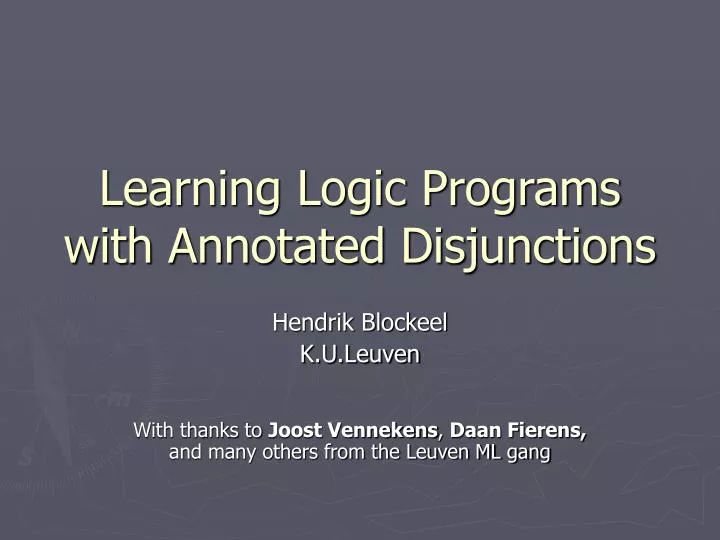 Learning Logic Programs with Annotated Disjunctions

Hendrik Blockeel
K.U.Leuven

With thanks to Joost Vennekens, Daan Fierens, and many others from the Leuven ML gang